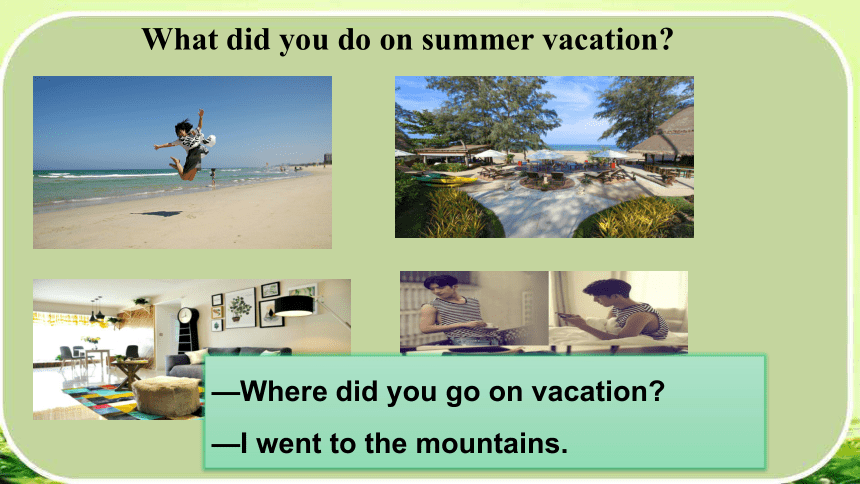 What did you do on summer vacation?

—Where did you go on vacation?

—I went to the mountains.